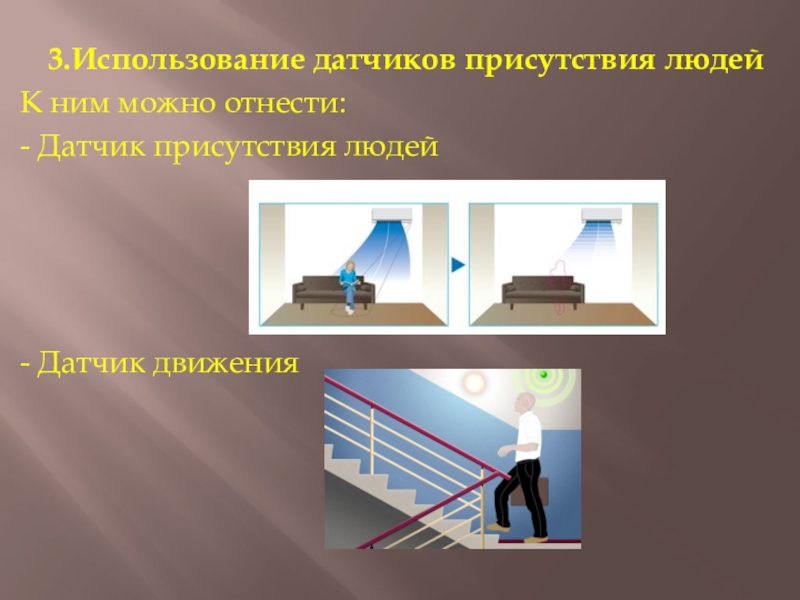 3.Использование датчиков присутствия людей

К ним можно отнести:

- Датчик присутствия людей

- Датчик движения